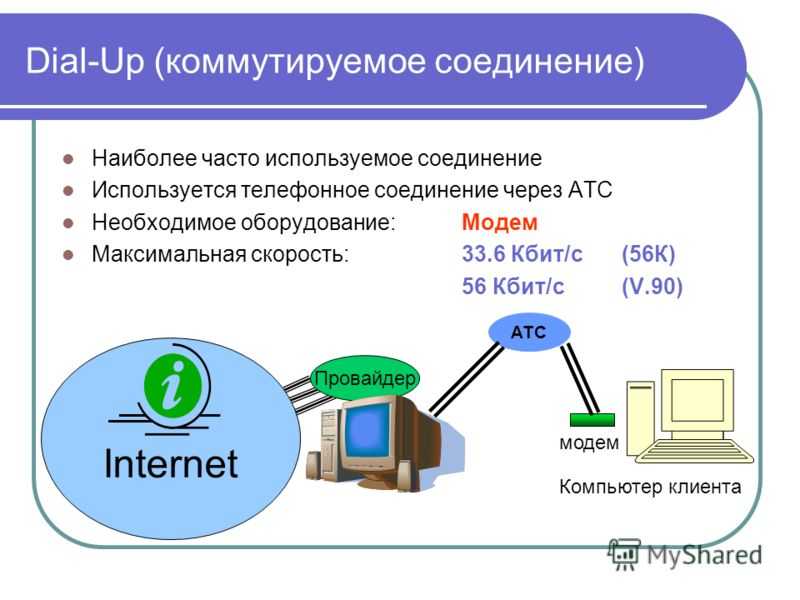 Dial-Up (коммутируемое соединение)

- Наиболее часто используемое соединение
- Используется телефонное соединение через АТС
- Необходимое оборудование: Модем
- Максимальная скорость: 33.6 Кбит/с (56K)
56 Кбит/с (V.90)

АТС

Провайдер

i

Internet

модем

Компьютер клиента

MyShared